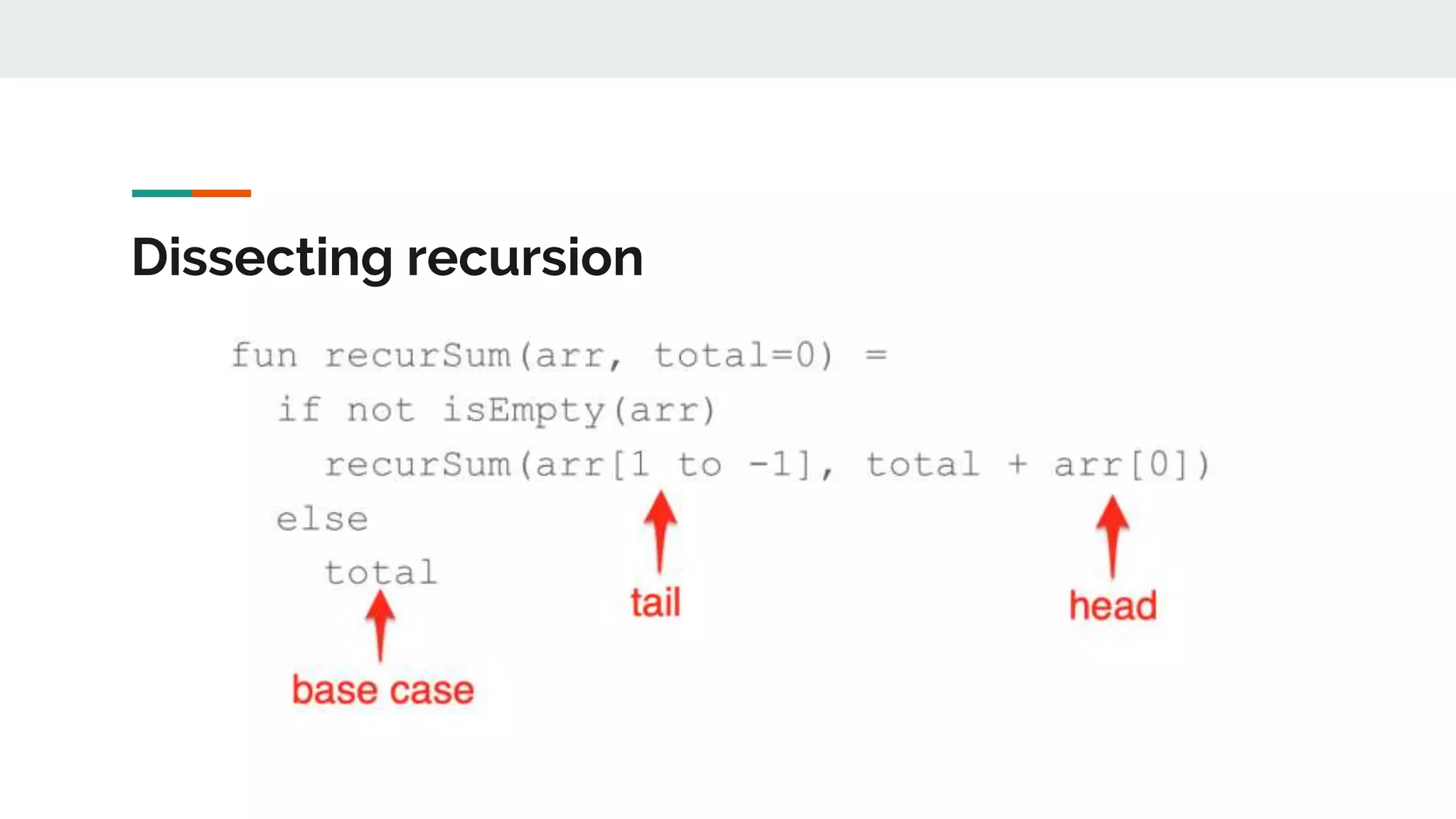 Dissecting recursion

fun recurSum(arr, total=0) =
  if not isEmpty(arr)
    recurSum(arr[1 to -1], total + arr[0])
  else
    total

tail

head

base case